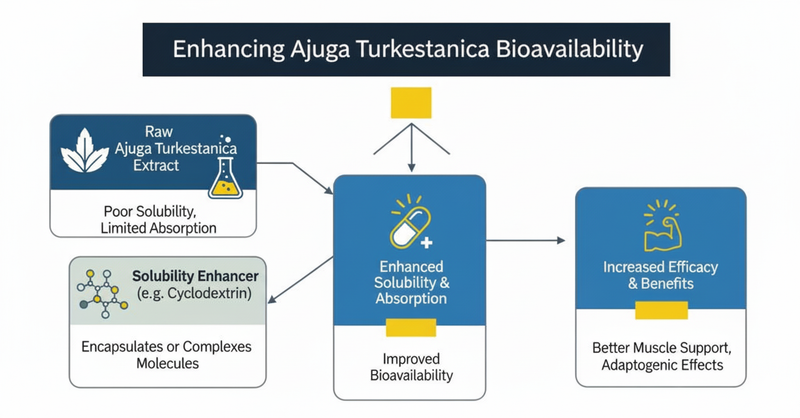 Enhancing Ajuga Turkestanica Bioavailability

Raw Ajuga Turkestanica Extract

Poor Solubility, Limited Absorption

Solubility Enhancer (e.g. Cyclodextrin)

Encapsulates or Complexes Molecules

Enhanced Solubility & Absorption

Improved Bioavailability

Increased Efficacy & Benefits

Better Muscle Support, Adaptogenic Effects